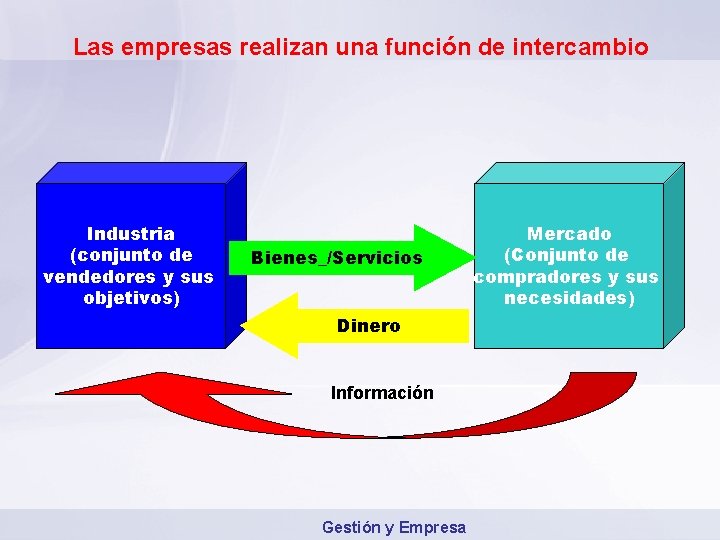 Las empresas realizan una función de intercambio

Industria
(conjunto de vendedores y sus objetivos)

Bienes_/Servicios

Mercado
(Conjunto de compradores y sus necesidades)

Dinero

Información

Gestión y Empresa